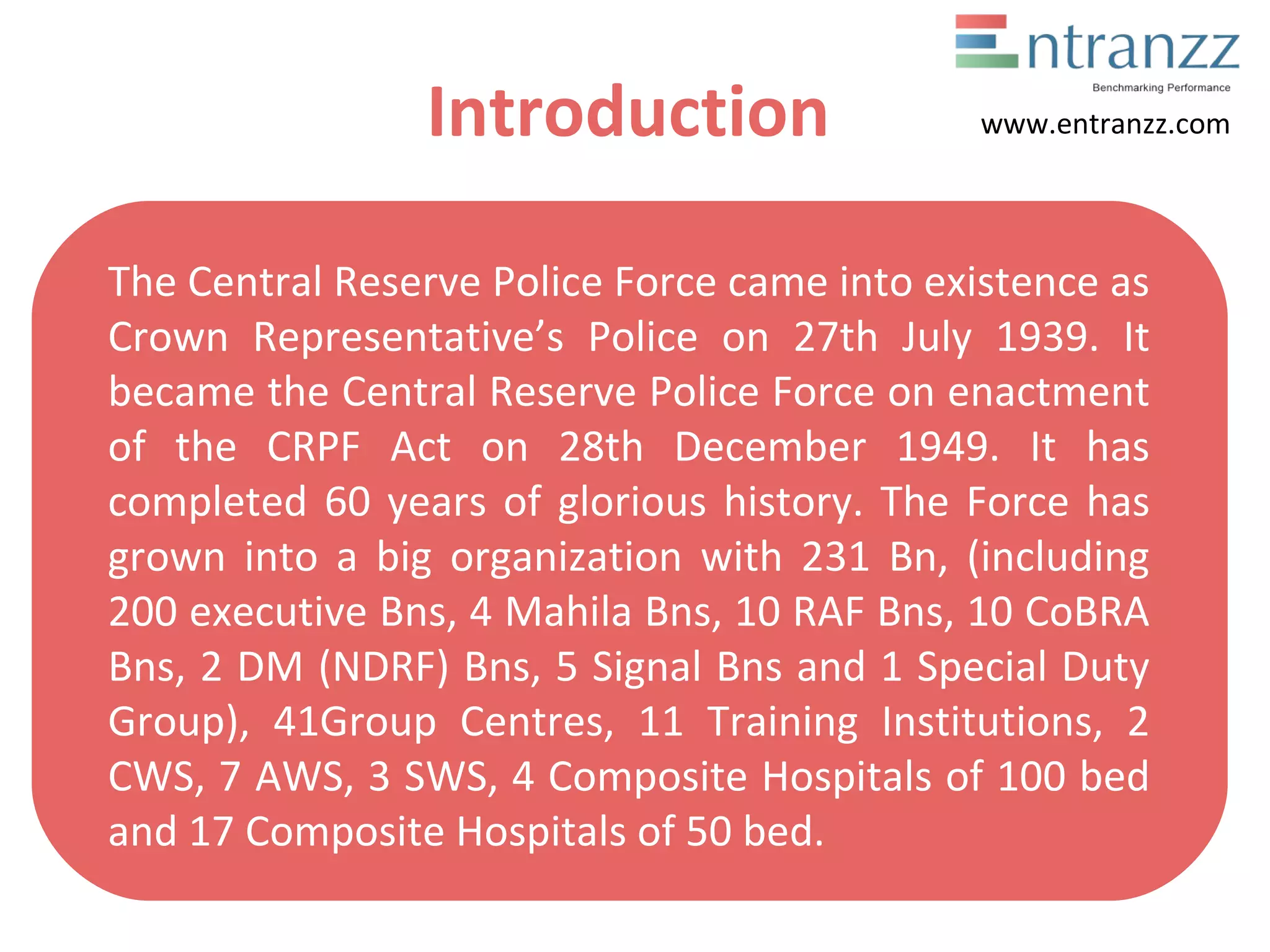 Entranzz
Benchmarking Performance
www.entranzz.com

Introduction

The Central Reserve Police Force came into existence as Crown Representative's Police on 27th July 1939. It became the Central Reserve Police Force on enactment of the CRPF Act on 28th December 1949. It has completed 60 years of glorious history. The Force has grown into a big organization with 231 Bn, (including 200 executive Bns, 4 Mahila Bns, 10 RAF Bns, 10 CoBRA Bns, 2 DM (NDRF) Bns, 5 Signal Bns and 1 Special Duty Group), 41Group Centres, 11 Training Institutions, 2 CWS, 7 AWS, 3 SWS, 4 Composite Hospitals of 100 bed and 17 Composite Hospitals of 50 bed.